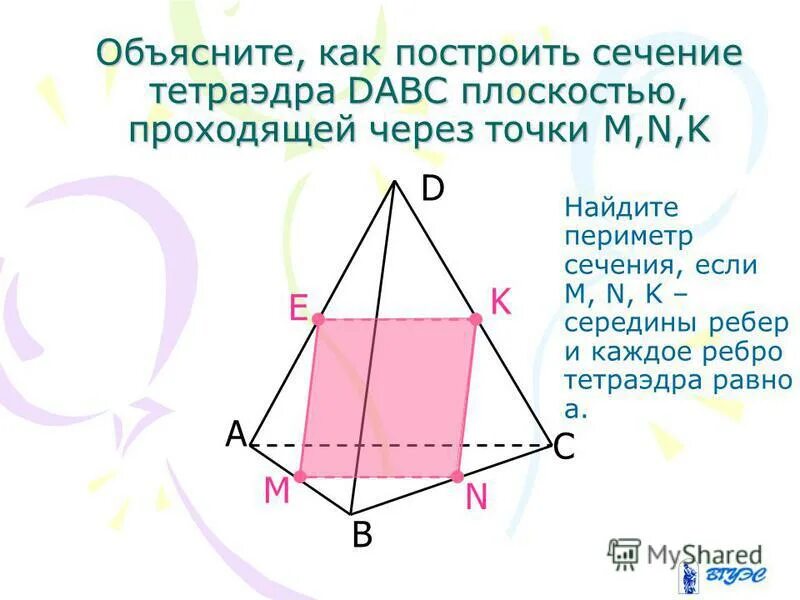 Объясните, как построить сечение тетраэдра DABC плоскостью, проходящей через точки M,N,K

D

E

K

A

C

M

N

B

Найдите периметр сечения, если M, N, K – середины ребер и каждое ребро тетраэдра равно a.

MyShared

ВГУЭС